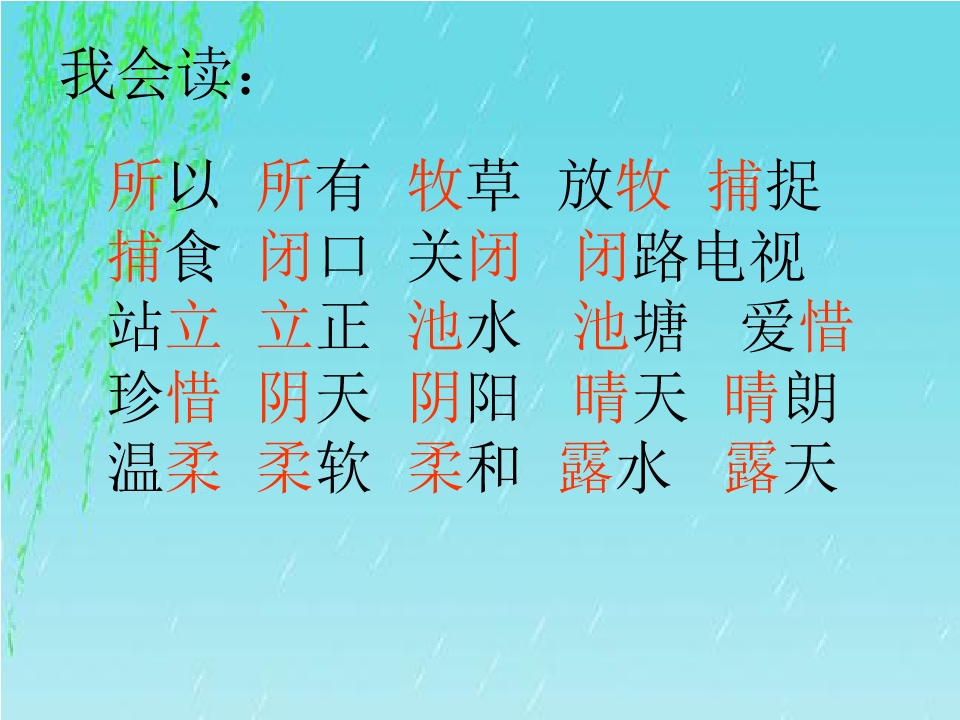 我会读：

所以 所有 牧草 放牧 捕捉
捕食 闭口 关闭 闭路电视
站立 立正 池水 池塘 爱惜
珍惜 阴天 阴阳 晴天 晴朗
温柔 柔软 柔和 露水 露天